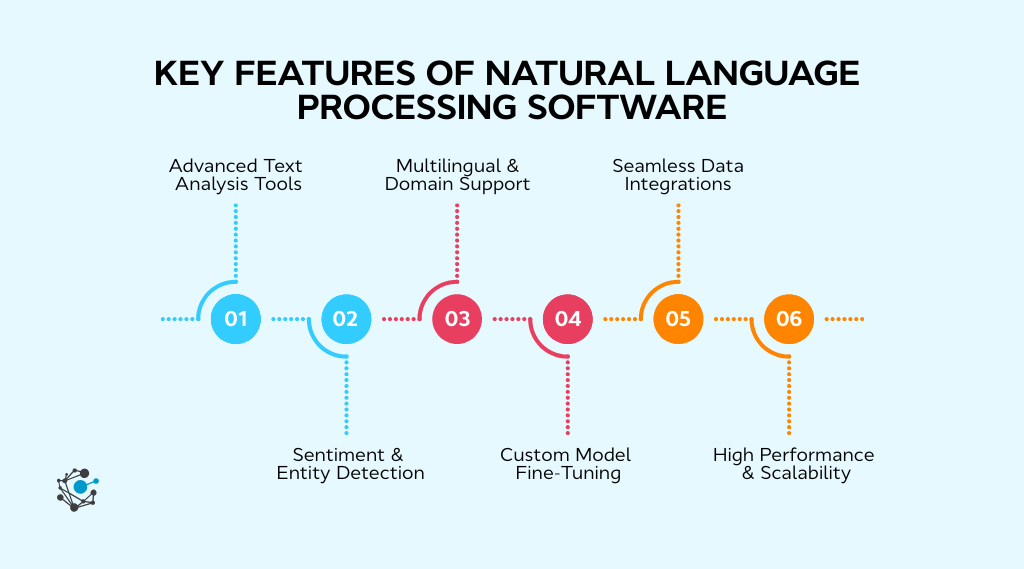 KEY FEATURES OF NATURAL LANGUAGE PROCESSING SOFTWARE

Advanced Text Analysis Tools

Multilingual & Domain Support

Seamless Data Integrations

01

02

03

04

05

06

Sentiment & Entity Detection

Custom Model Fine-Tuning

High Performance & Scalability